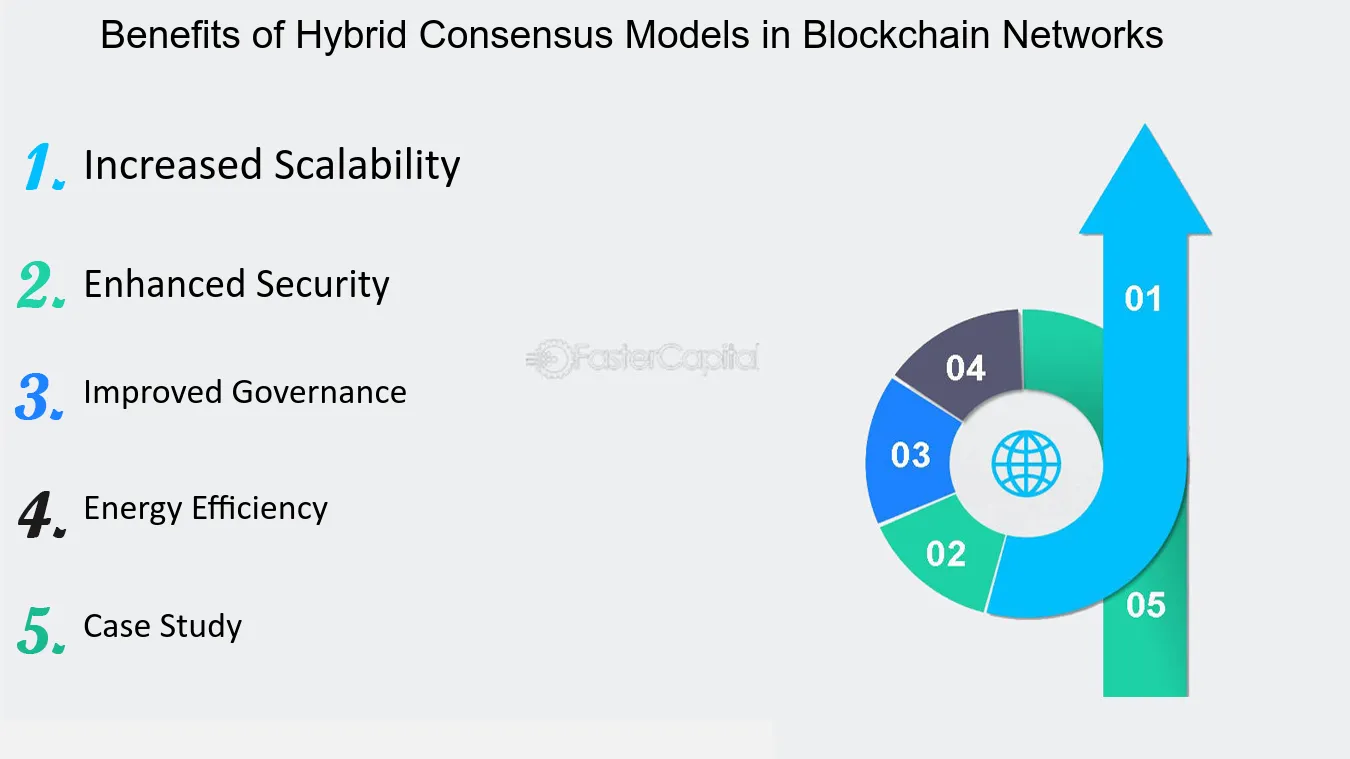 Benefits of Hybrid Consensus Models in Blockchain Networks

1. Increased Scalability

2. Enhanced Security

3. Improved Governance

4. Energy Efficiency

5. Case Study

FasterCapital

01

04

03

02

05